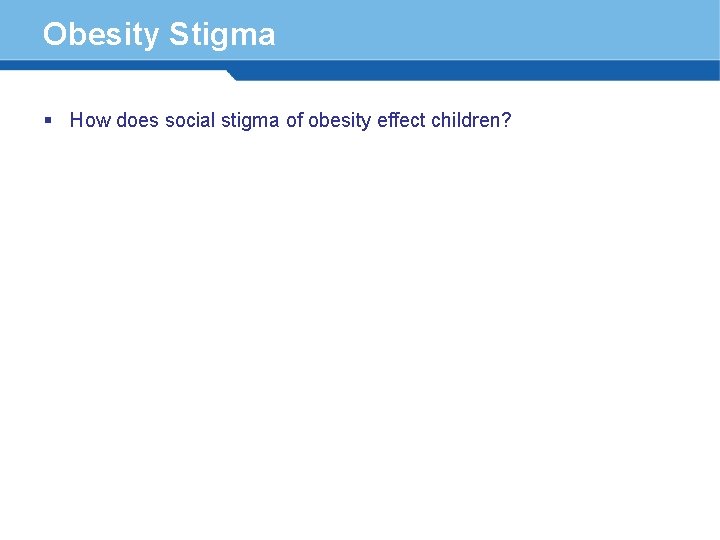 Obesity Stigma

▪ How does social stigma of obesity effect children?